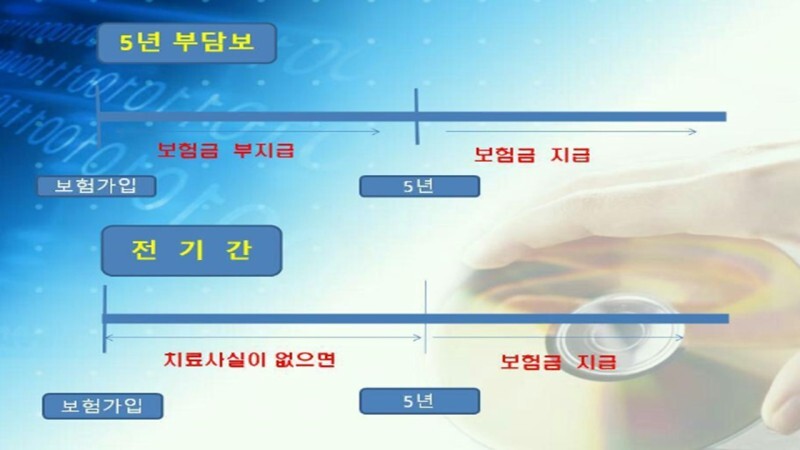 5년 부담보

보험금 부지급

보험금 지급

보험가입

5년

전 기 간

치료사실이 없으면

보험금 지급

보험가입

5년